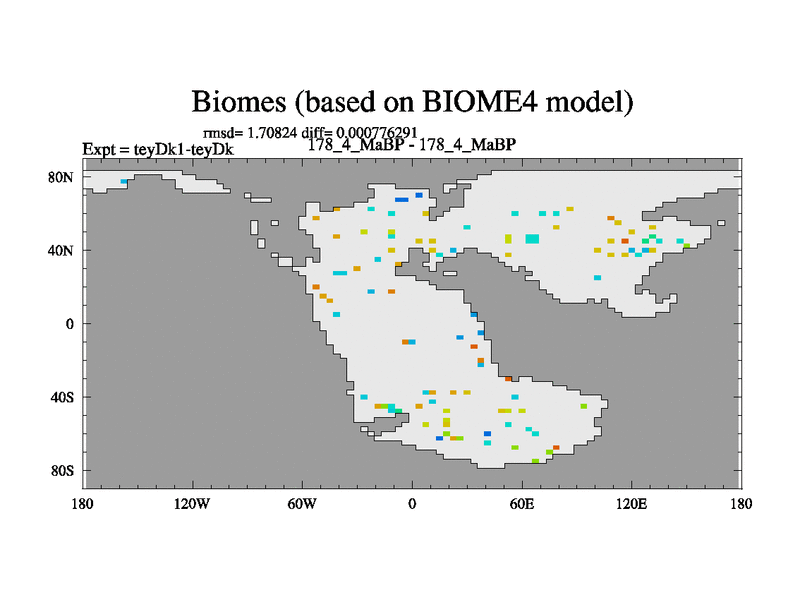 Biomes (based on BIOME4 model)

rmsd= 1.70824 diff= 0.000776291

Expt = teyDk1-teyDk

178_4_MaBP - 178_4_MaBP

80N

40N

0

40S

80S

180

120W

60W

0

60E

120E

180